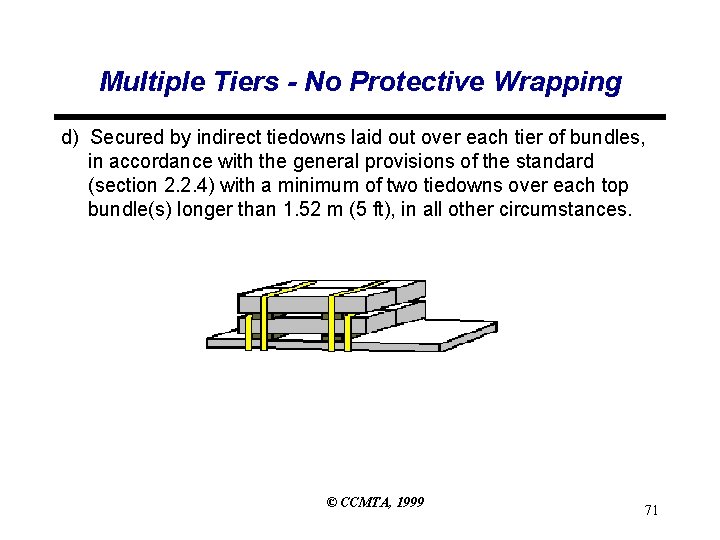 Multiple Tiers - No Protective Wrapping

d) Secured by indirect tiedowns laid out over each tier of bundles, in accordance with the general provisions of the standard (section 2.2.4) with a minimum of two tiedowns over each top bundle(s) longer than 1.52 m (5 ft), in all other circumstances.

© CCMTA, 1999

71